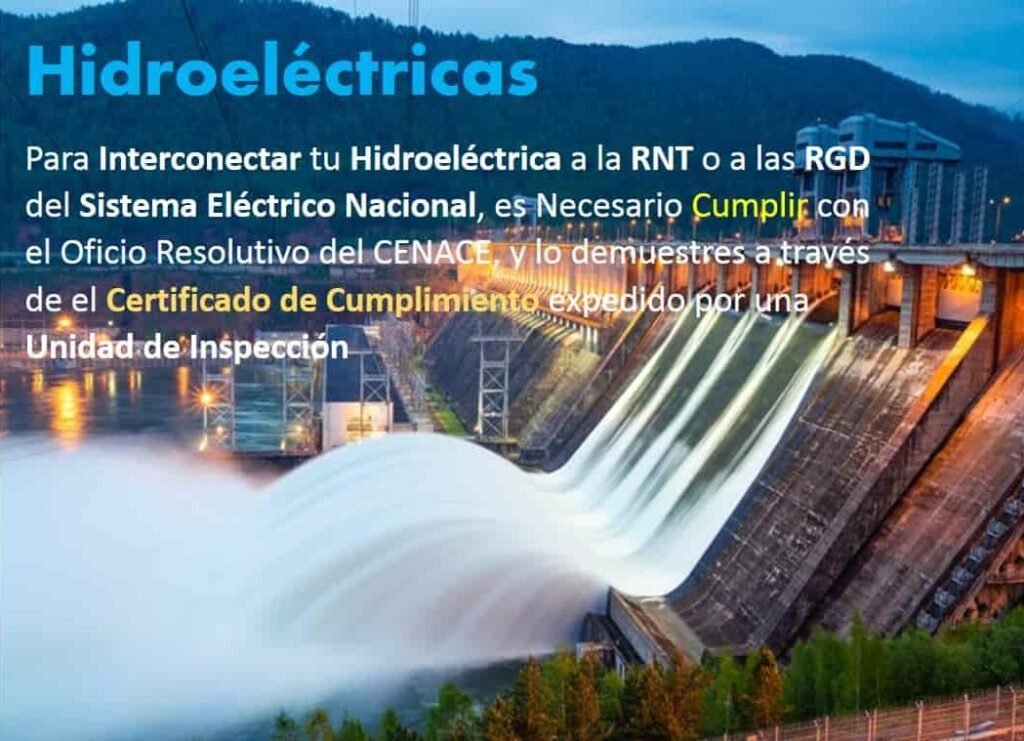 Hidroeléctricas

Para Interconectar tu Hidroeléctrica a la RNT o a las RGD del Sistema Eléctrico Nacional, es Necesario Cumplir con el Oficio Resolutivo del CENACE, y lo demuestres a través de el Certificado de Cumplimiento expedido por una Unidad de Inspección